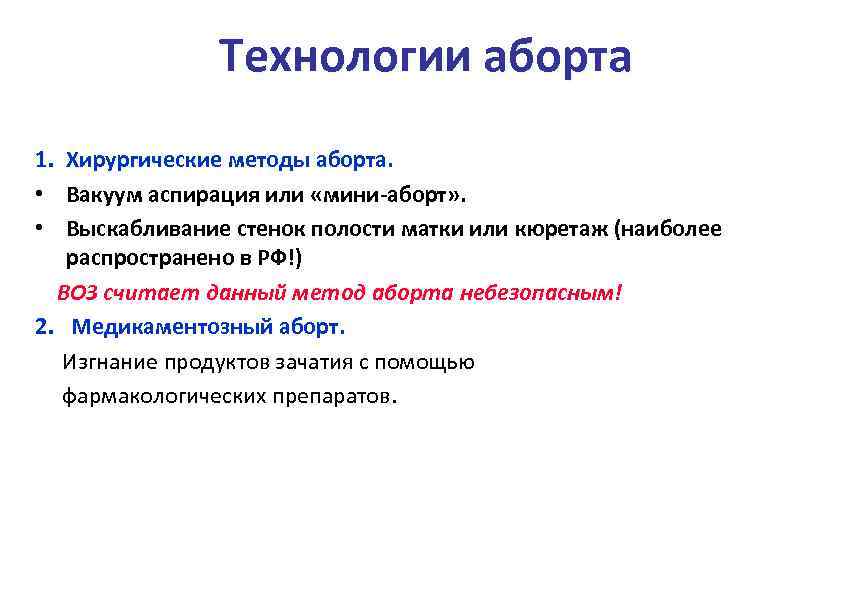 Технологии аборта

1. Хирургические методы аборта.
• Вакуум аспирация или «мини-аборт».
• Выскабливание стенок полости матки или кюретаж (наиболее распространено в РФ!)

ВОЗ считает данный метод аборта небезопасным!

2. Медикаментозный аборт.

Изгнание продуктов зачатия с помощью фармакологических препаратов.